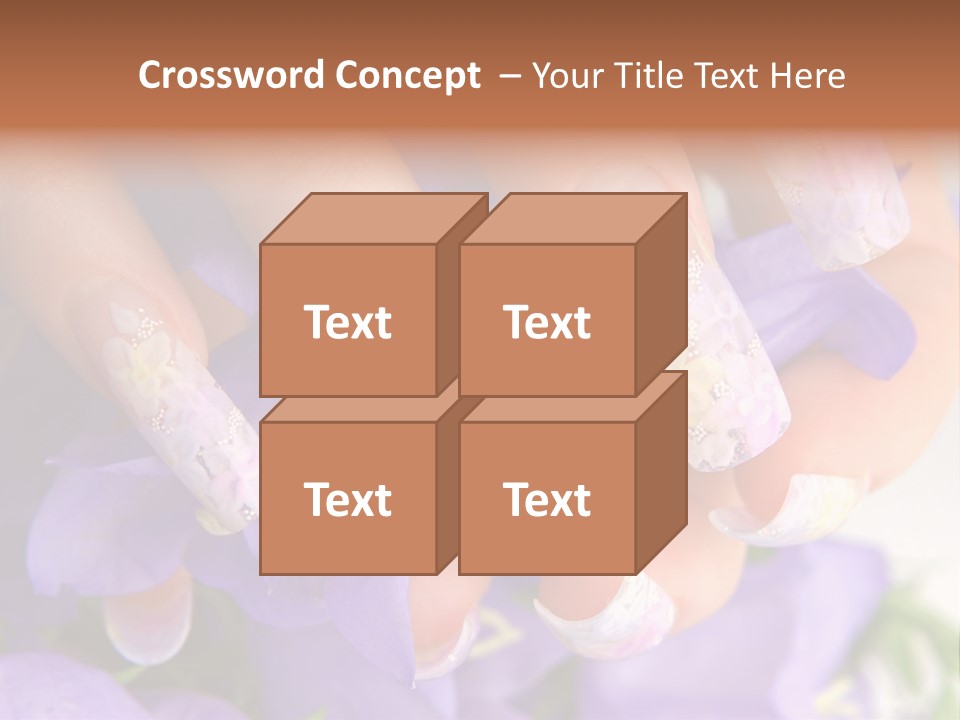 Crossword Concept – Your Title Text Here

Text

Text

Text

Text